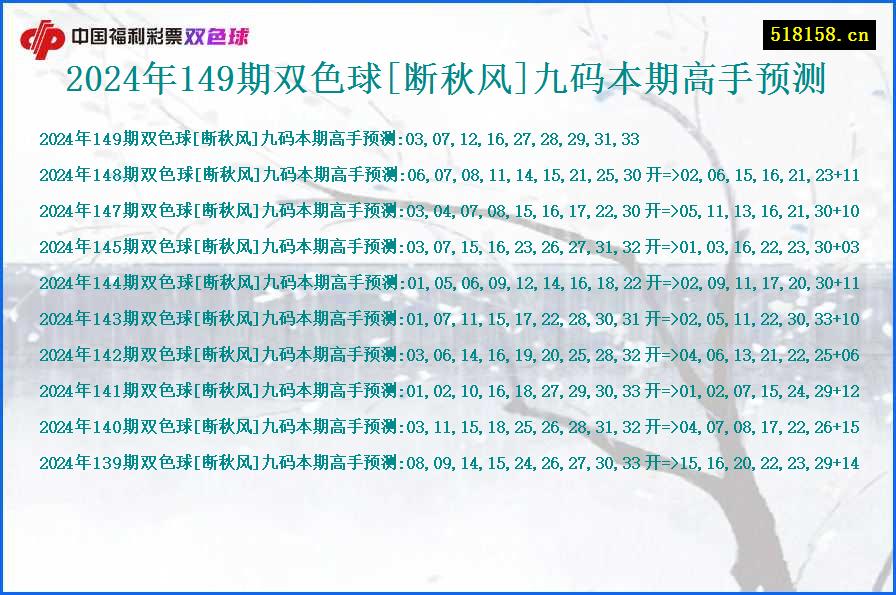 中国福利彩票双色球

518158.cn

2024年149期双色球[断秋风]九码本期高手预测

2024年149期双色球[断秋风]九码本期高手预测:03,07,12,16,27,28,29,31,33

2024年148期双色球[断秋风]九码本期高手预测:06,07,08,11,14,15,21,25,30 开=>02,06,15,16,21,23+11

2024年147期双色球[断秋风]九码本期高手预测:03,04,07,08,15,16,17,22,30 开=>05,11,13,16,21,30+10

2024年145期双色球[断秋风]九码本期高手预测:03,07,15,16,23,26,27,31,32 开=>01,03,16,22,23,30+03

2024年144期双色球[断秋风]九码本期高手预测:01,05,06,09,12,14,16,18,22 开=>02,09,11,17,20,30+11

2024年143期双色球[断秋风]九码本期高手预测:01,07,11,15,17,22,28,30,31 开=>02,05,11,22,30,33+10

2024年142期双色球[断秋风]九码本期高手预测:03,06,14,16,19,20,25,28,32 开=>04,06,13,21,22,25+06

2024年141期双色球[断秋风]九码本期高手预测:01,02,10,16,18,27,29,30,33 开=>01,02,07,15,24,29+12

2024年140期双色球[断秋风]九码本期高手预测:03,11,15,18,25,26,28,31,32 开=>04,07,08,17,22,26+15

2024年139期双色球[断秋风]九码本期高手预测:08,09,14,15,24,26,27,30,33 开=>15,16,20,22,23,29+14